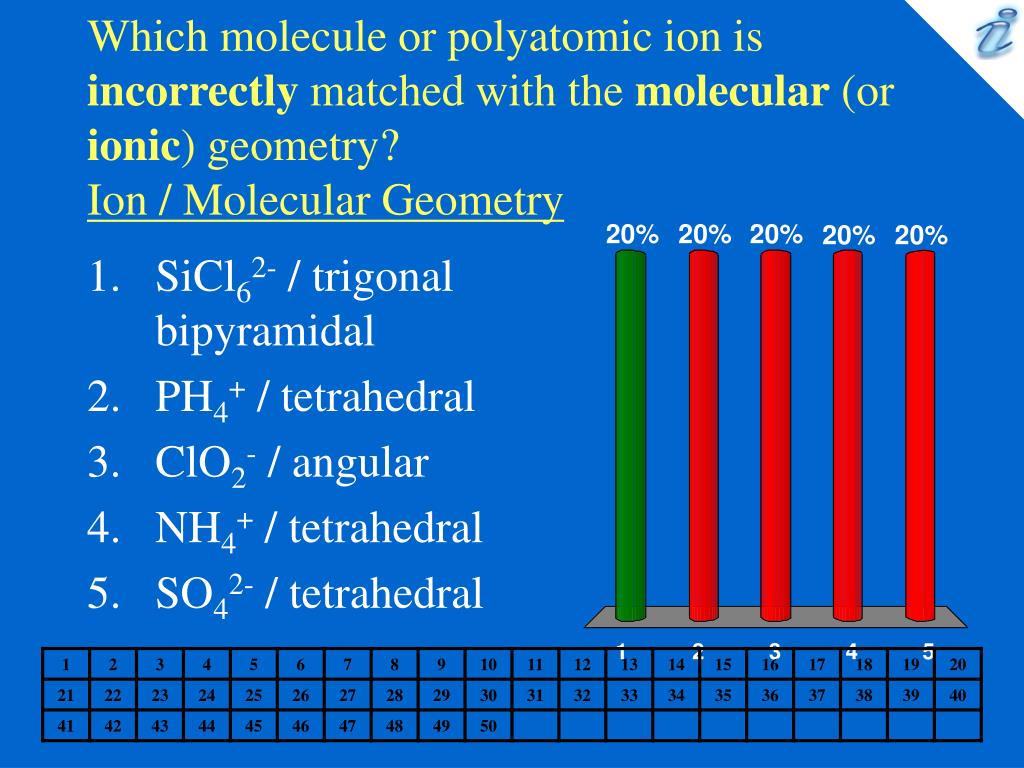 Which molecule or polyatomic ion is **incorrectly** matched with the **molecular** (or **ionic**) geometry?
Ion / Molecular Geometry

1. $SiCl_6^{2-}$ / trigonal bipyramidal
2. $PH_4^+$ / tetrahedral
3. $ClO_2^-$ / angular
4. $NH_4^+$ / tetrahedral
5. $SO_4^{2-}$ / tetrahedral

20% 20% 20% 20% 20%

1 2 3 4 5

| 1 | 2 | 3 | 4 | 5 | 6 | 7 | 8 | 9 | 10 | 11 | 12 | 13 | 14 | 15 | 16 | 17 | 18 | 19 | 20 |
|---|---|---|---|---|---|---|---|---|---|---|---|---|---|---|---|---|---|---|---|
| 21 | 22 | 23 | 24 | 25 | 26 | 27 | 28 | 29 | 30 | 31 | 32 | 33 | 34 | 35 | 36 | 37 | 38 | 39 | 40 |
| 41 | 42 | 43 | 44 | 45 | 46 | 47 | 48 | 49 | 50 | | | | | | | | | | |